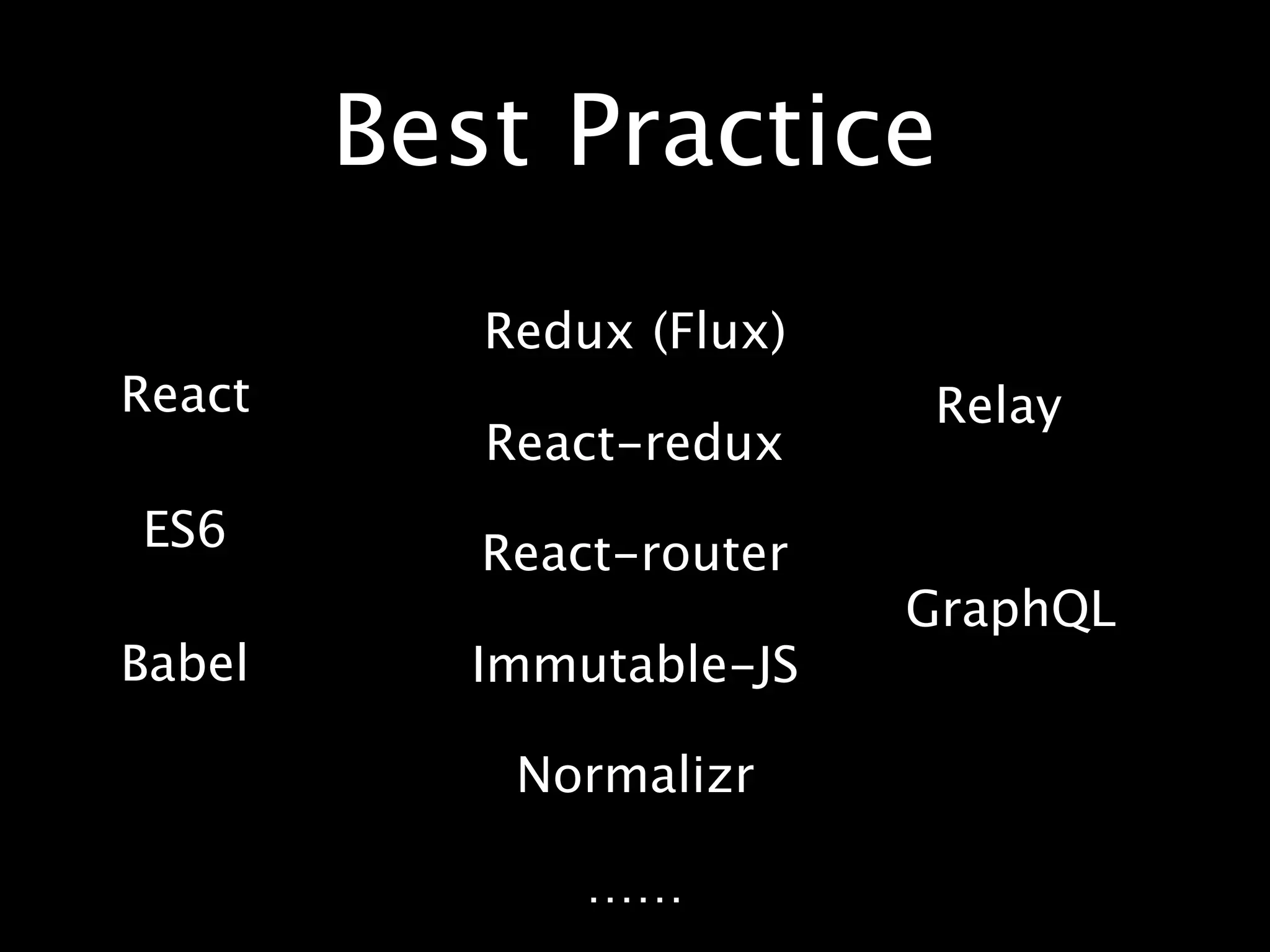 Best Practice

React

ES6

Babel

Redux (Flux)

React-redux

React-router

Immutable-JS

Normalizr

……

Relay

GraphQL